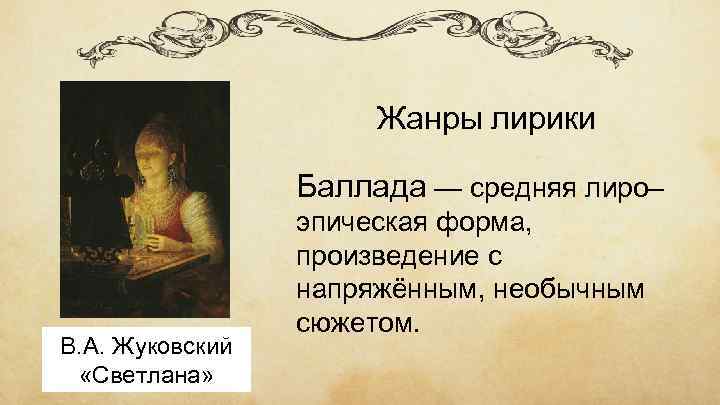 Жанры лирики

Баллада — средняя лиро–эпическая форма, произведение с напряжённым, необычным сюжетом.

В.А. Жуковский «Светлана»